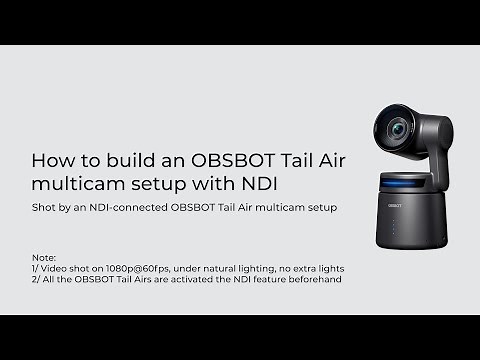 How to build an OBSBOT Tail Air multicam setup with NDI

Shot by an NDI-connected OBSBOT Tail Air multicam setup

Note:
1/ Video shot on 1080p@60fps, under natural lighting, no extra lights
2/ All the OBSBOT Tail Airs are activated the NDI feature beforehand

OBSBOT